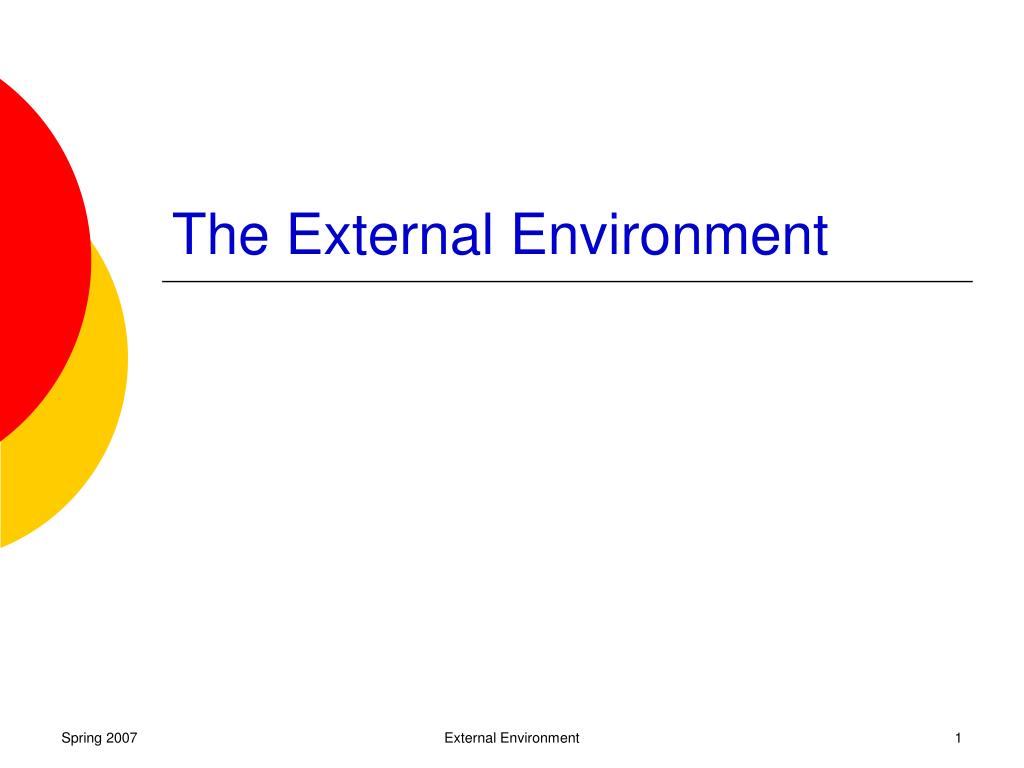 The External Environment

Spring 2007

External Environment

1